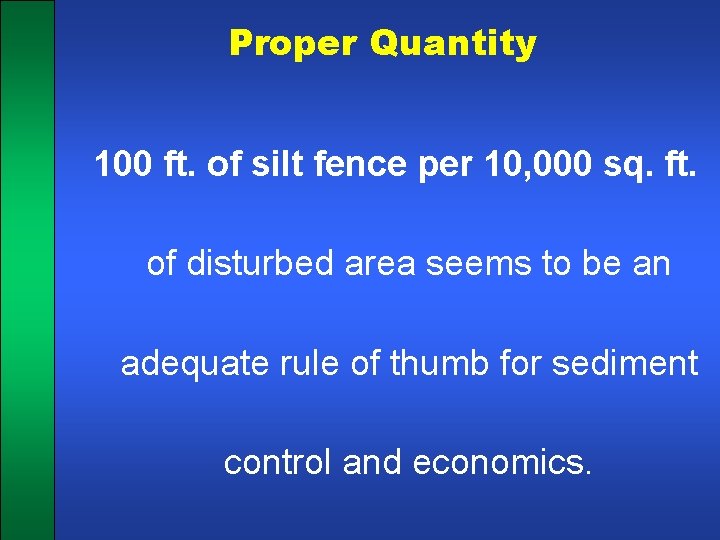 Proper Quantity

100 ft. of silt fence per 10,000 sq. ft. of disturbed area seems to be an adequate rule of thumb for sediment control and economics.